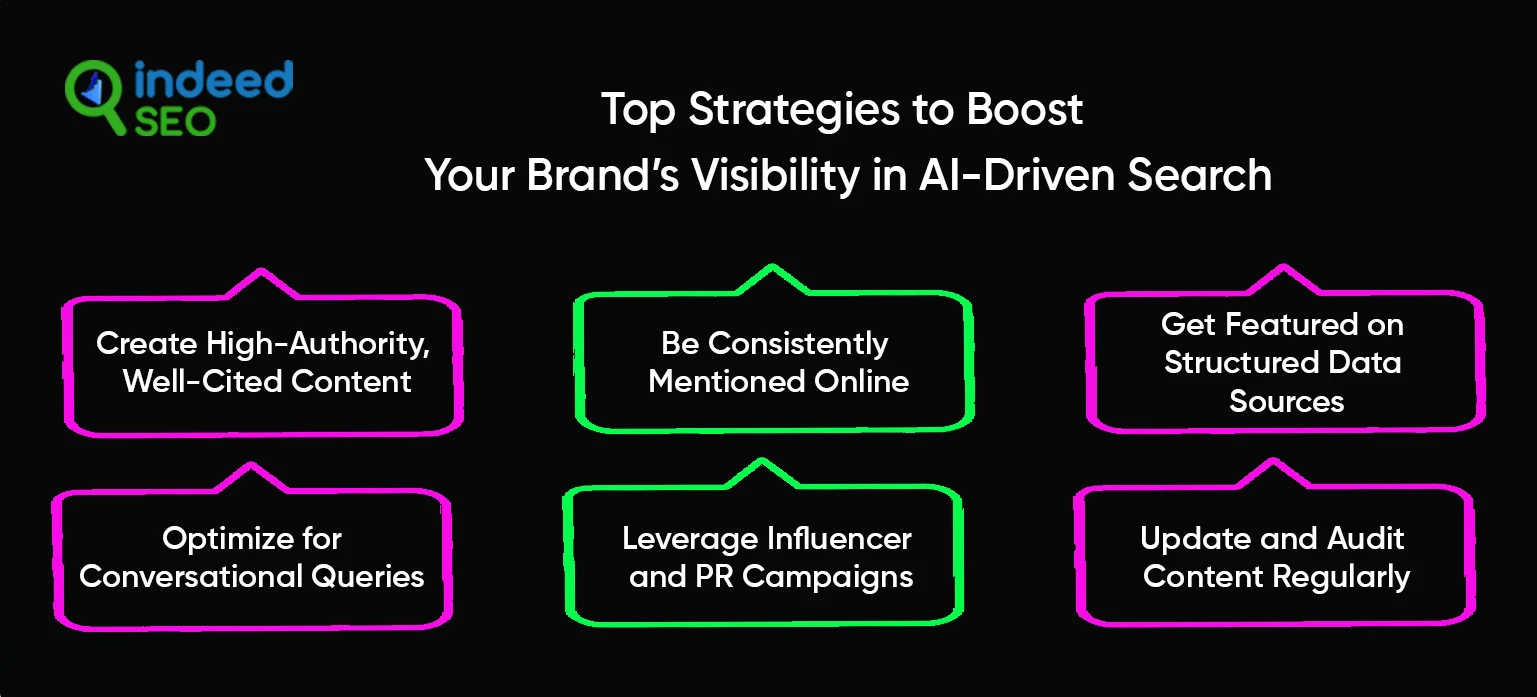 indeed SEO

Top Strategies to Boost Your Brand's Visibility in AI-Driven Search

Create High-Authority, Well-Cited Content

Be Consistently Mentioned Online

Get Featured on Structured Data Sources

Optimize for Conversational Queries

Leverage Influencer and PR Campaigns

Update and Audit Content Regularly